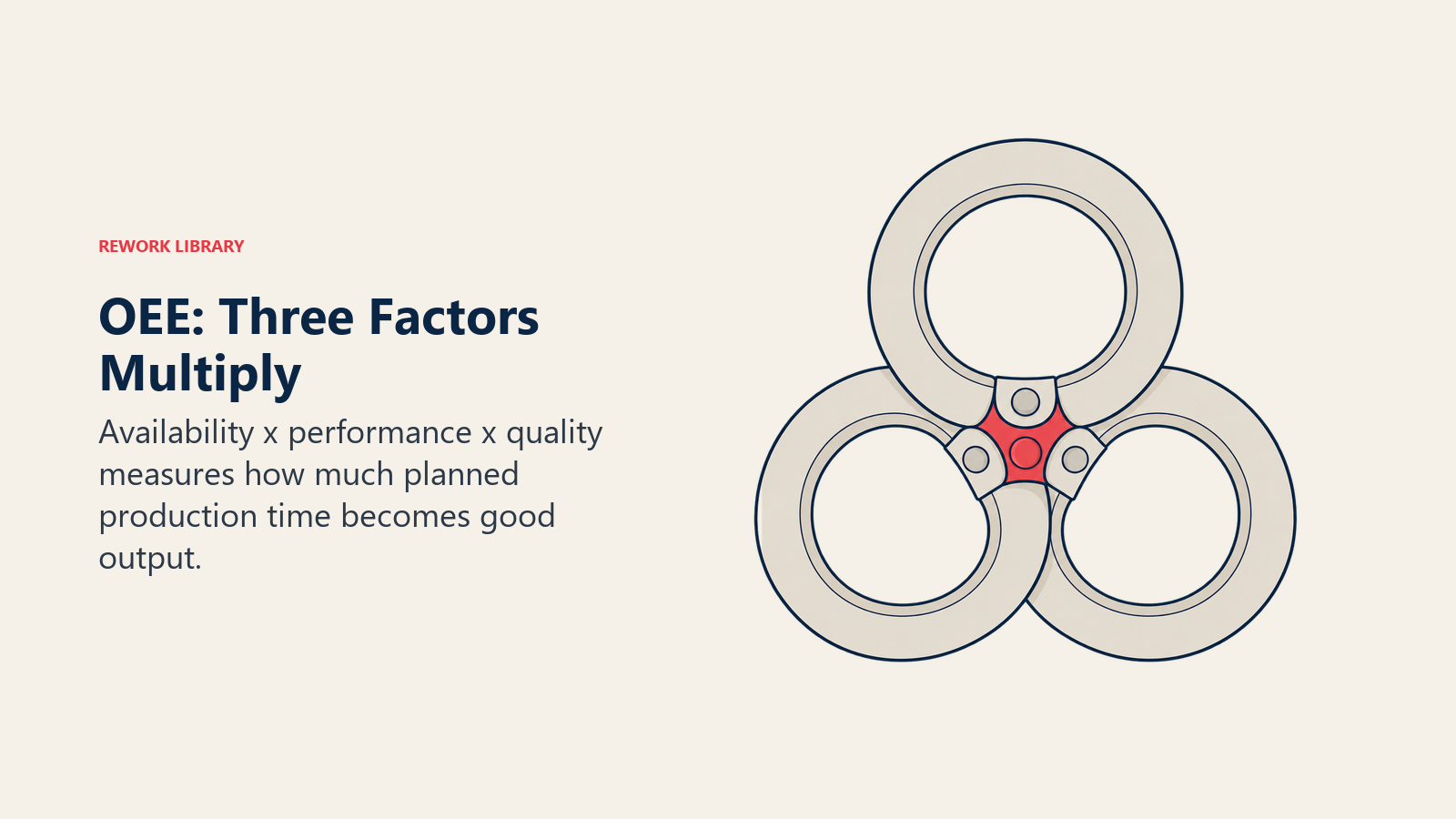 REWORK LIBRARY

OEE: Three Factors Multiply

Availability x performance x quality measures how much planned production time becomes good output.